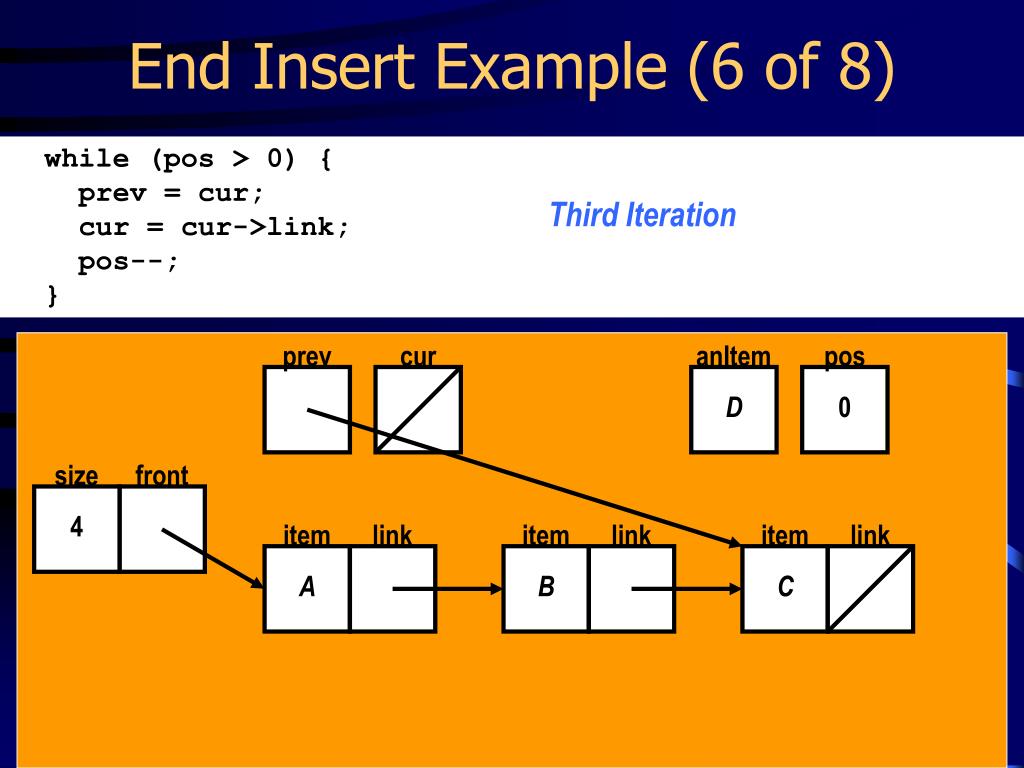 End Insert Example (6 of 8)

while (pos > 0) {
  prev = cur;
  cur = cur->link;
  pos--;
}

Third Iteration

prev
cur
anItem
D
pos
0
size
4
front
item
A
link
item
B
link
item
C
link